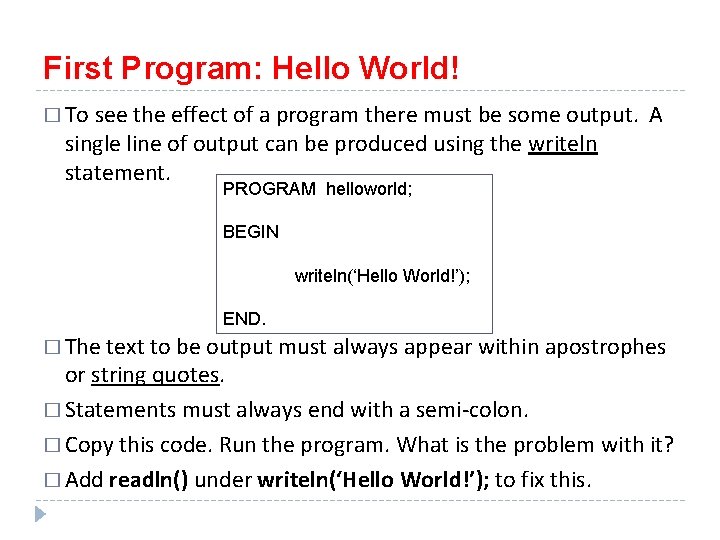 First Program: Hello World!

□ To see the effect of a program there must be some output. A single line of output can be produced using the writeln statement.

PROGRAM helloworld;

BEGIN

writeln(‘Hello World!’);

END.

□ The text to be output must always appear within apostrophes or string quotes.

□ Statements must always end with a semi-colon.

□ Copy this code. Run the program. What is the problem with it?

□ Add readln() under writeln(‘Hello World!’); to fix this.